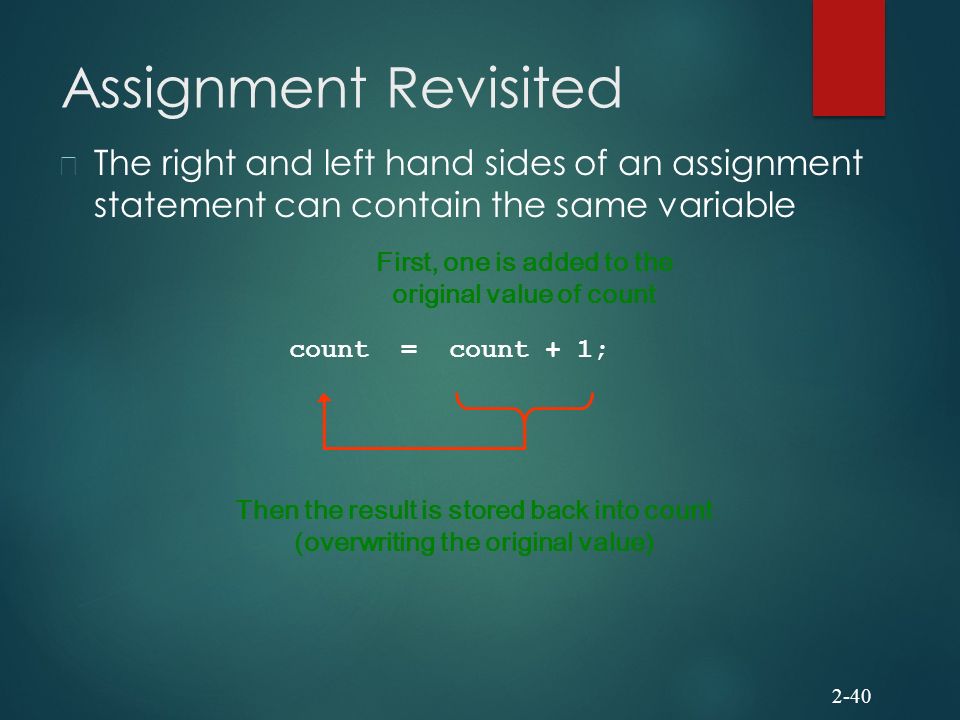 Assignment Revisited

The right and left hand sides of an assignment statement can contain the same variable

First, one is added to the original value of count

count = count + 1;

Then the result is stored back into count (overwriting the original value)

2-40